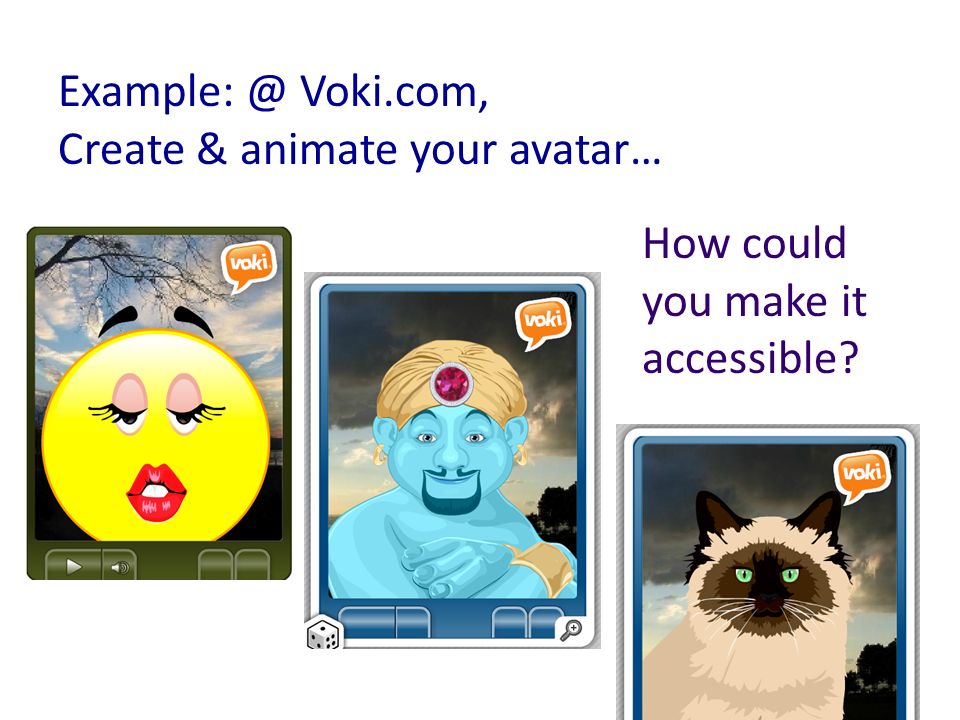 Example: @ Voki.com,
Create & animate your avatar…

voki

voki

How could you make it accessible?

voki